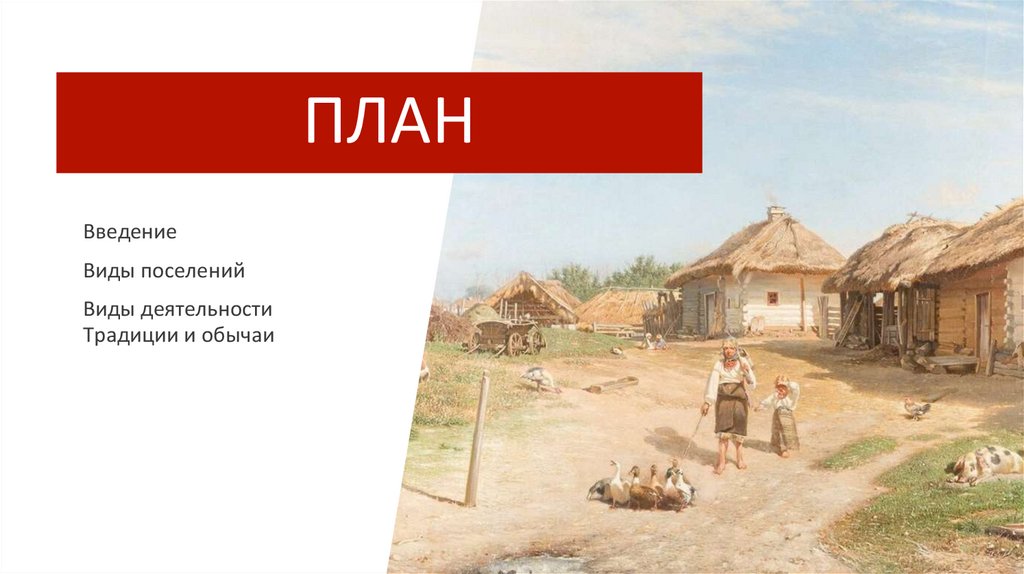 ПЛАН

Введение

Виды поселений

Виды деятельности
Традиции и обычаи